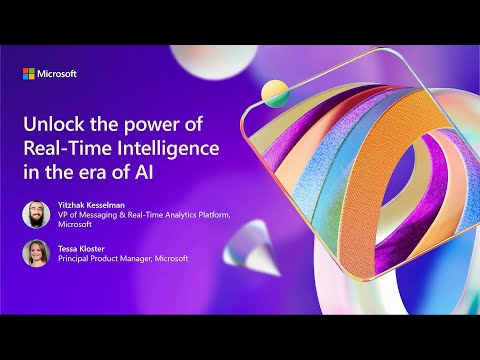 Microsoft

Unlock the power of Real-Time Intelligence in the era of AI

Yitzhak Kesselman
VP of Messaging & Real-Time Analytics Platform, Microsoft

Tessa Kloster
Principal Product Manager, Microsoft